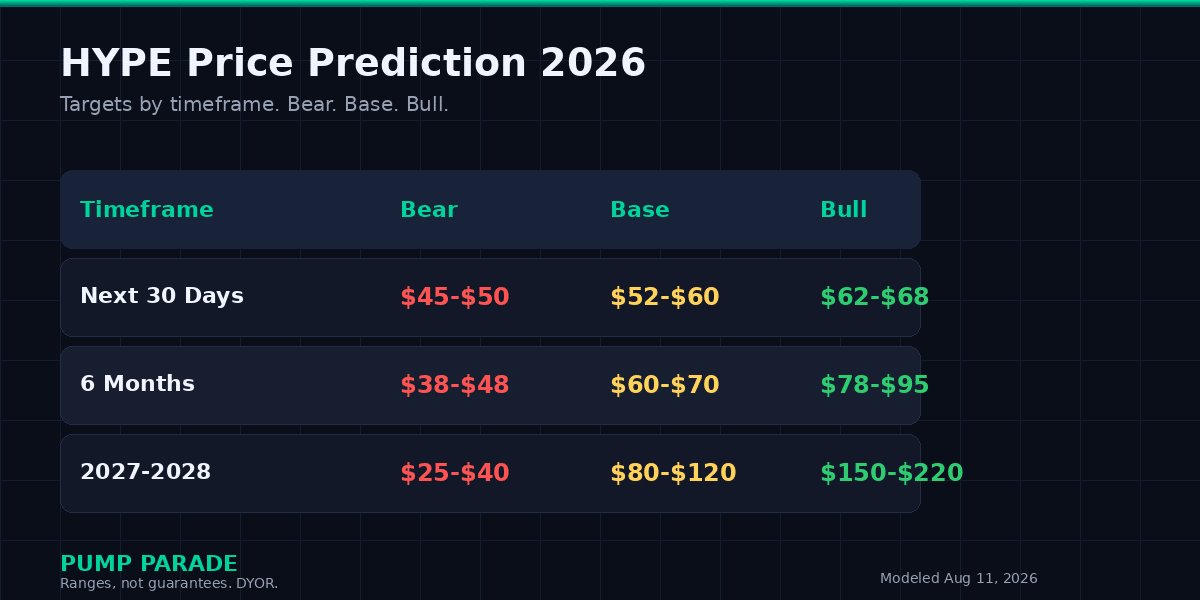 HYPE Price Prediction 2026

Targets by timeframe. Bear. Base. Bull.

| Timeframe | Bear | Base | Bull |
|---|---|---|---|
| Next 30 Days | \$45-\$50 | \$52-\$60 | \$62-\$68 |
| 6 Months | \$38-\$48 | \$60-\$70 | \$78-\$95 |
| 2027-2028 | \$25-\$40 | \$80-\$120 | \$150-\$220 |

PUMP PARADE
Ranges, not guarantees. DYOR.

Modeled Aug 11, 2026